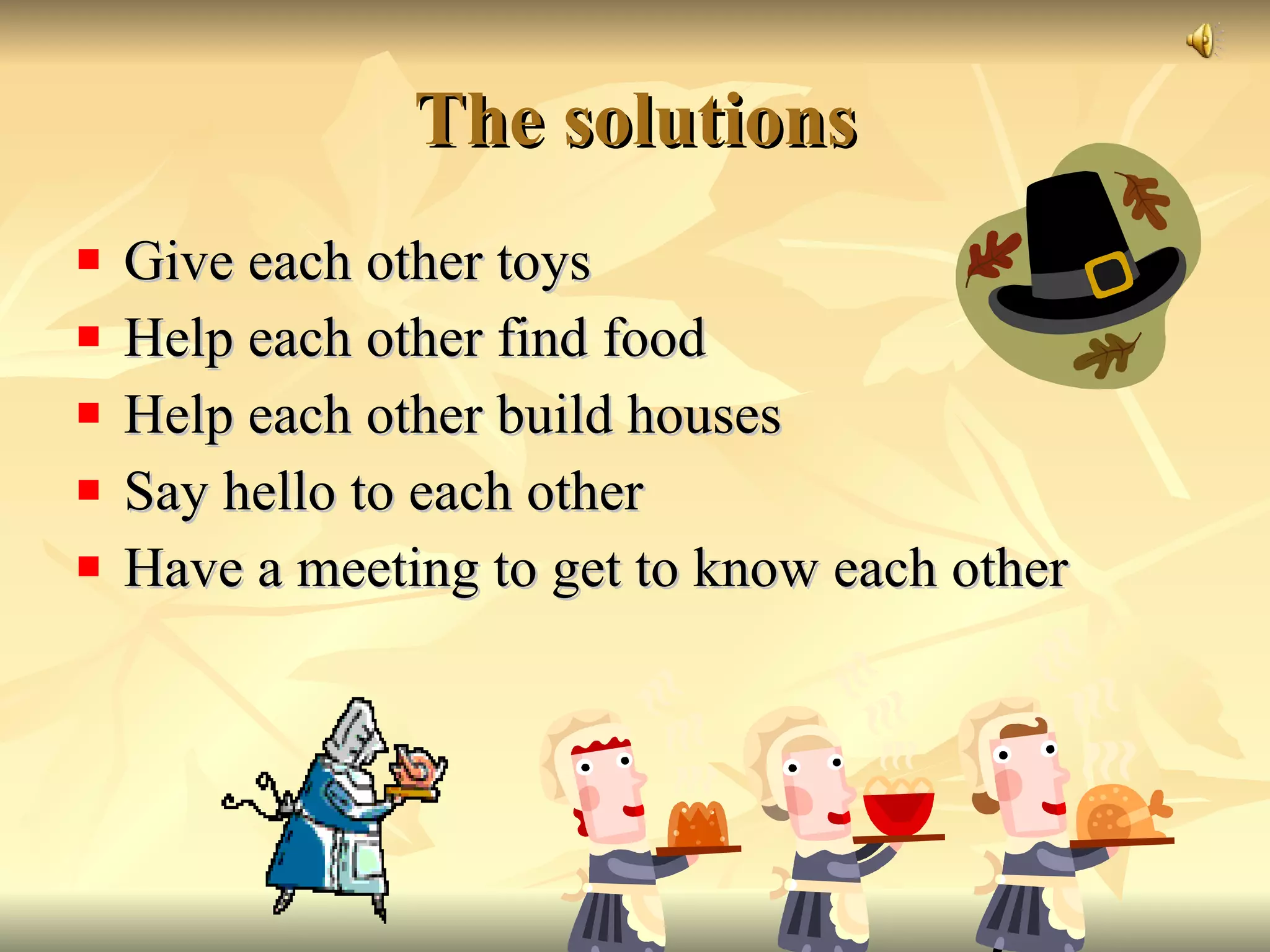 The solutions

- Give each other toys
- Help each other find food
- Help each other build houses
- Say hello to each other
- Have a meeting to get to know each other